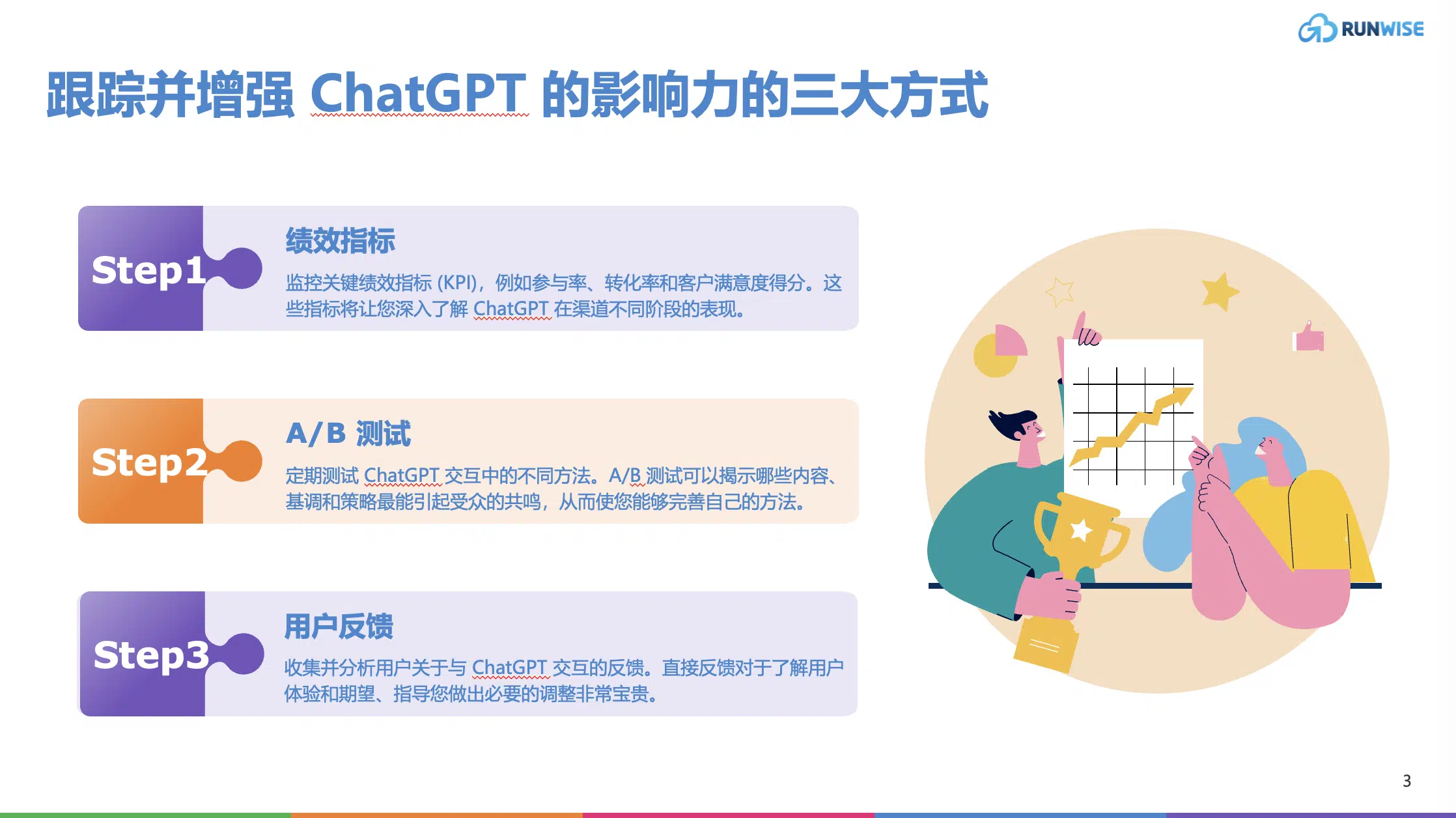 RUNWISE

跟踪并增强 ChatGPT 的影响力的三大方式

Step1

绩效指标

监控关键绩效指标 (KPI)，例如参与率、转化率和客户满意度得分。这些指标将让您深入了解 ChatGPT 在渠道不同阶段的表现。

Step2

A/B 测试

定期测试 ChatGPT 交互中的不同方法。A/B 测试可以揭示哪些内容、基调和策略最能引起受众的共鸣，从而使您能够完善自己的方法。

Step3

用户反馈

收集并分析用户关于与 ChatGPT 交互的反馈。直接反馈对于了解用户体验和期望、指导您做出必要的调整非常宝贵。

3